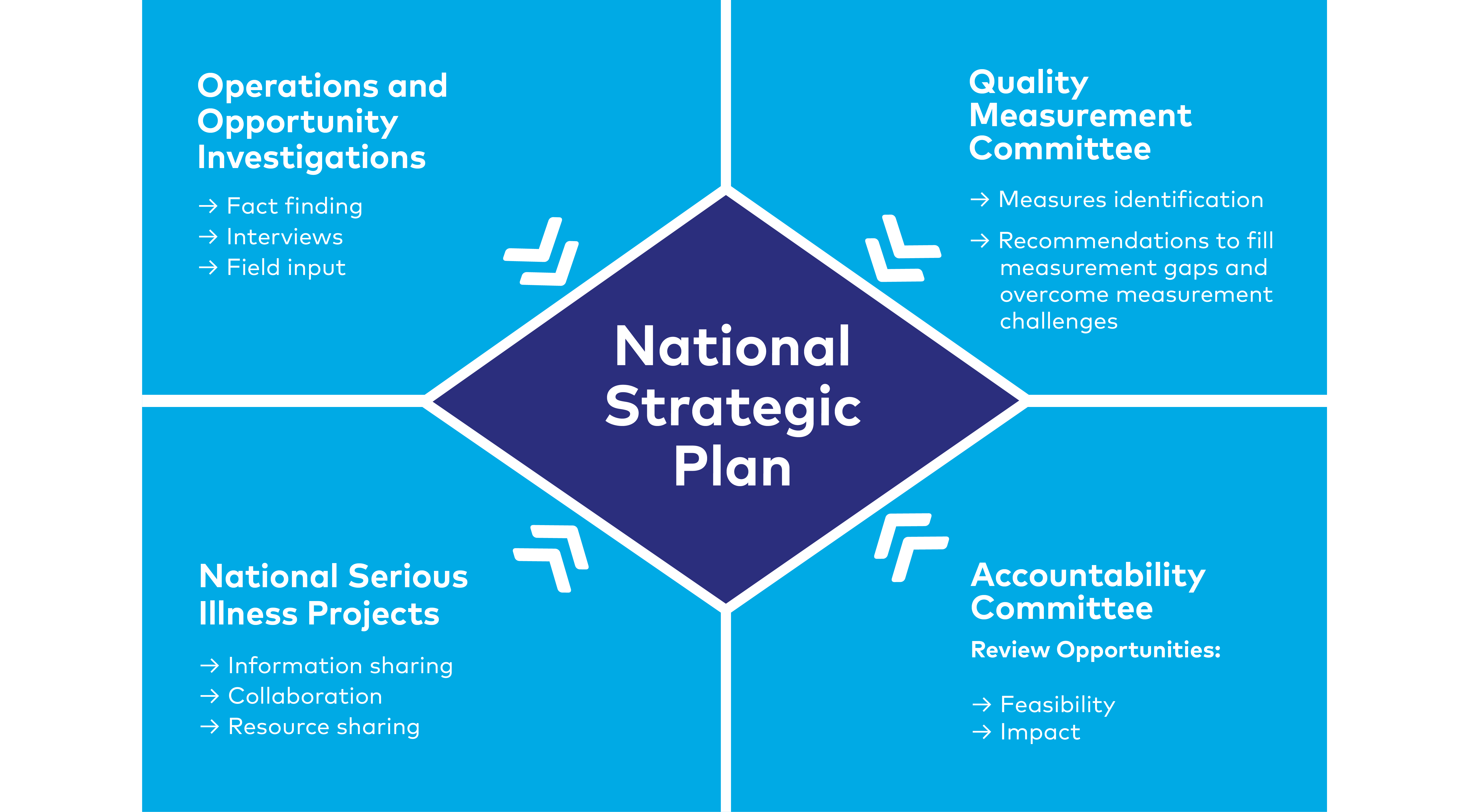 Operations and Opportunity Investigations

→ Fact finding
→ Interviews
→ Field input

Quality Measurement Committee

→ Measures identification

→ Recommendations to fill measurement gaps and overcome measurement challenges

National Strategic Plan

National Serious Illness Projects

→ Information sharing
→ Collaboration
→ Resource sharing

Accountability Committee

Review Opportunities:

→ Feasibility
→ Impact